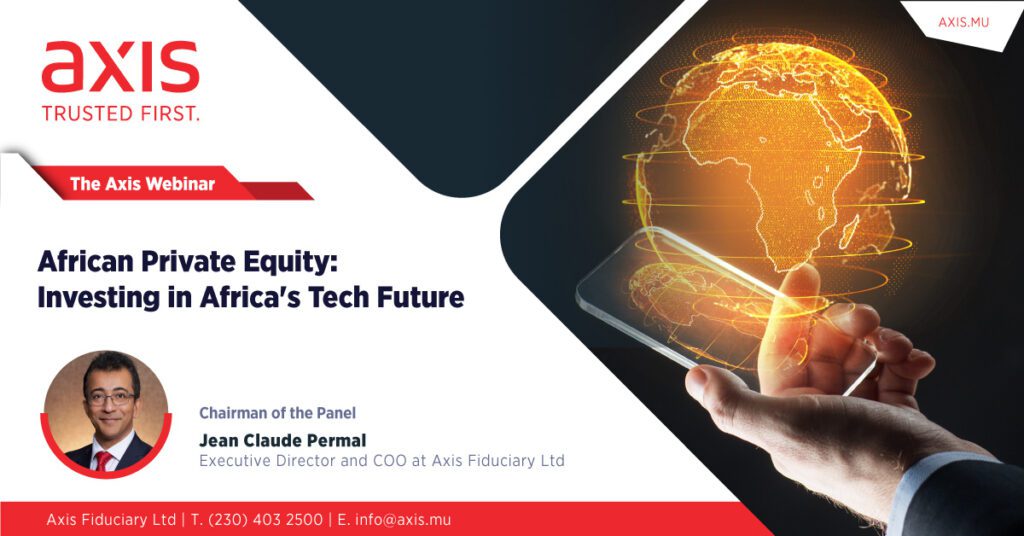 axis
TRUSTED FIRST.

AXIS.MU

The Axis Webinar

African Private Equity: Investing in Africa's Tech Future

Chairman of the Panel
Jean Claude Permal
Executive Director and COO at Axis Fiduciary Ltd

Axis Fiduciary Ltd | T. (230) 403 2500 | E. info@axis.mu